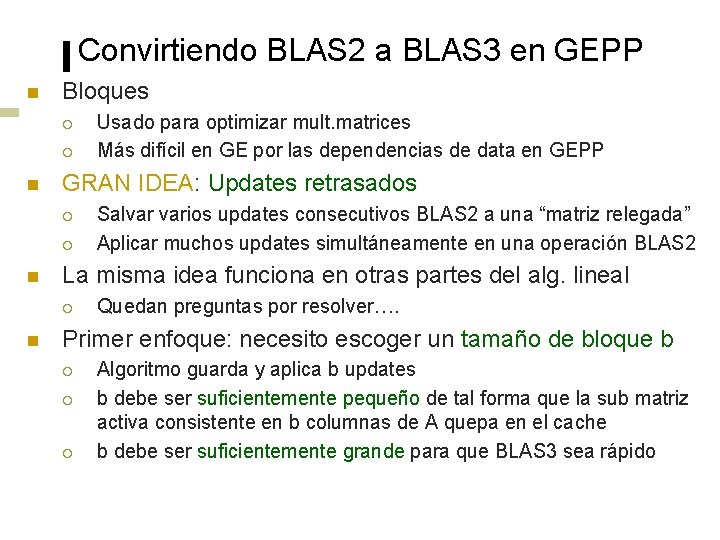 Convirtiendo BLAS2 a BLAS3 en GEPP

Bloques
Usado para optimizar mult.matrices
Más difícil en GE por las dependencias de data en GEPP

GRAN IDEA: Updates retrasados
Salvar varios updates consecutivos BLAS2 a una “matriz relegada”
Aplicar muchos updates simultáneamente en una operación BLAS2

La misma idea funciona en otras partes del alg. lineal
Quedan preguntas por resolver….

Primer enfoque: necesito escoger un tamaño de bloque b
Algoritmo guarda y aplica b updates
b debe ser suficientemente pequeño de tal forma que la sub matriz activa consistente en b columnas de A quepa en el cache
b debe ser suficientemente grande para que BLAS3 sea rápido